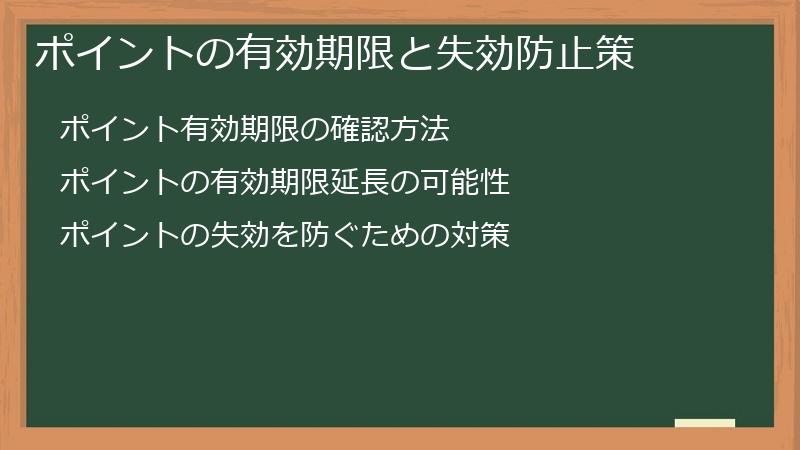 ポイントの有効期限と失効防止策

ポイント有効期限の確認方法

ポイントの有効期限延長の可能性

ポイントの失効を防ぐための対策